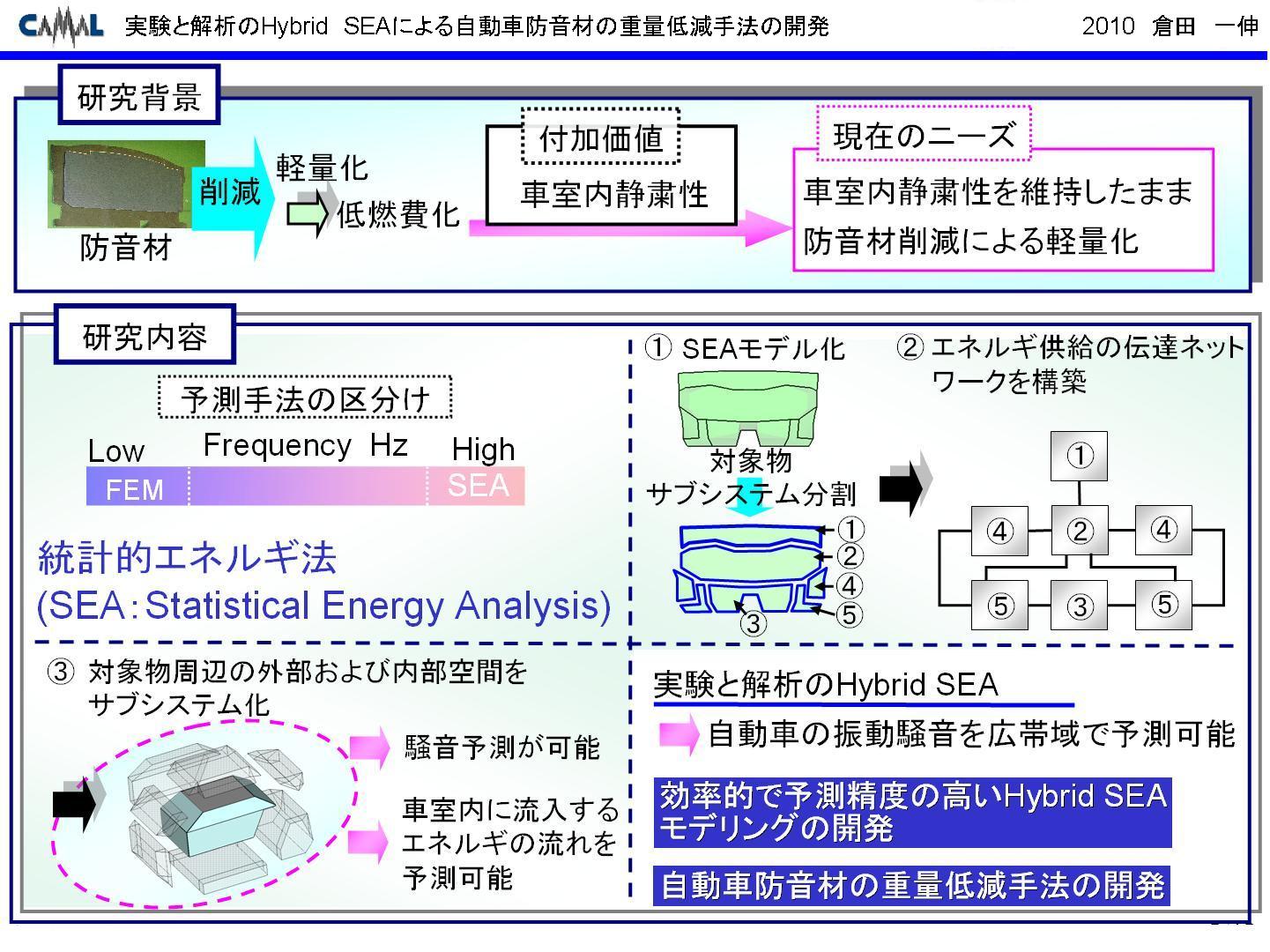 CAMAL 実験と解析のHybrid SEAによる自動車防音材の重量低減手法の開発 2010 倉田 一伸

研究背景

防音材

削減

軽量化

低燃費化

付加価値

車室内静粛性

現在のニーズ

車室内静粛性を維持したまま
防音材削減による軽量化

研究内容

予測手法の区分け

Low Frequency Hz High

FEM SEA

統計的エネルギ法
(SEA：Statistical Energy Analysis)

① SEAモデル化

対象物
サブシステム分割

①
②
④
⑤
③

② エネルギ供給の伝達ネットワークを構築

①
④ ② ④
⑤ ③ ⑤

③ 対象物周辺の外部および内部空間をサブシステム化

騒音予測が可能

車室内に流入するエネルギの流れを予測可能

実験と解析のHybrid SEA

自動車の振動騒音を広帯域で予測可能

効率的で予測精度の高いHybrid SEAモデリングの開発

自動車防音材の重量低減手法の開発